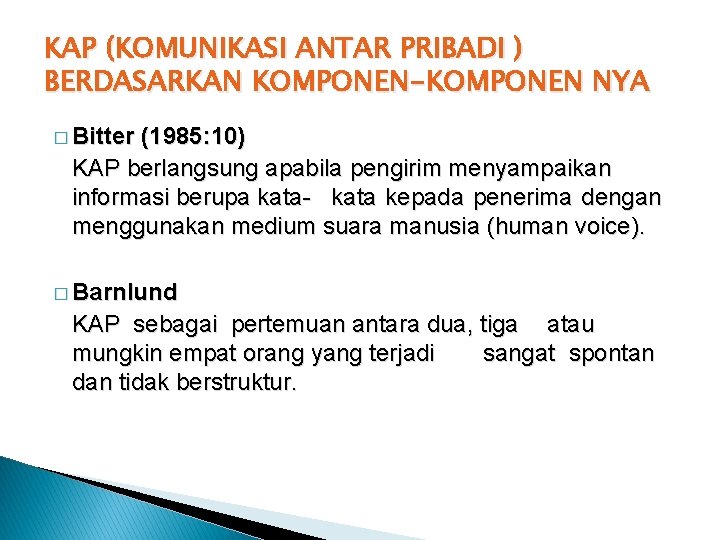 KAP (KOMUNIKASI ANTAR PRIBADI ) BERDASARKAN KOMPONEN-KOMPONEN NYA

□ Bitter (1985:10)
KAP berlangsung apabila pengirim menyampaikan informasi berupa kata- kata kepada penerima dengan menggunakan medium suara manusia (human voice).

□ Barnlund
KAP sebagai pertemuan antara dua, tiga atau mungkin empat orang yang terjadi sangat spontan dan tidak berstruktur.